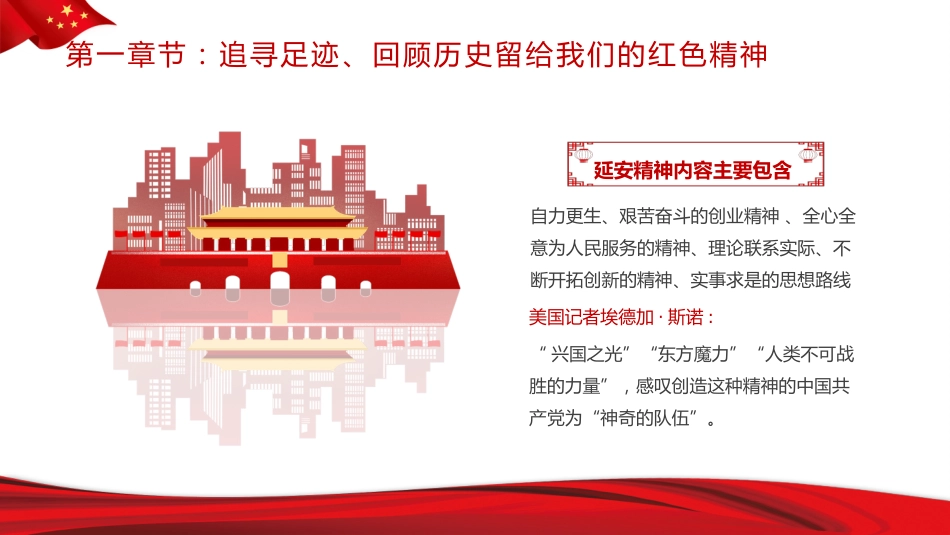 第一章节：追寻足迹、回顾历史留给我们的红色精神

延安精神内容主要包含

自力更生、艰苦奋斗的创业精神 、全心全意为人民服务的精神、理论联系实际、不断开拓创新的精神、实事求是的思想路线

美国记者埃德加 · 斯诺：

“兴国之光”“东方魔力”“人类不可战胜的力量”，感叹创造这种精神的中国共产党为“神奇的队伍”。